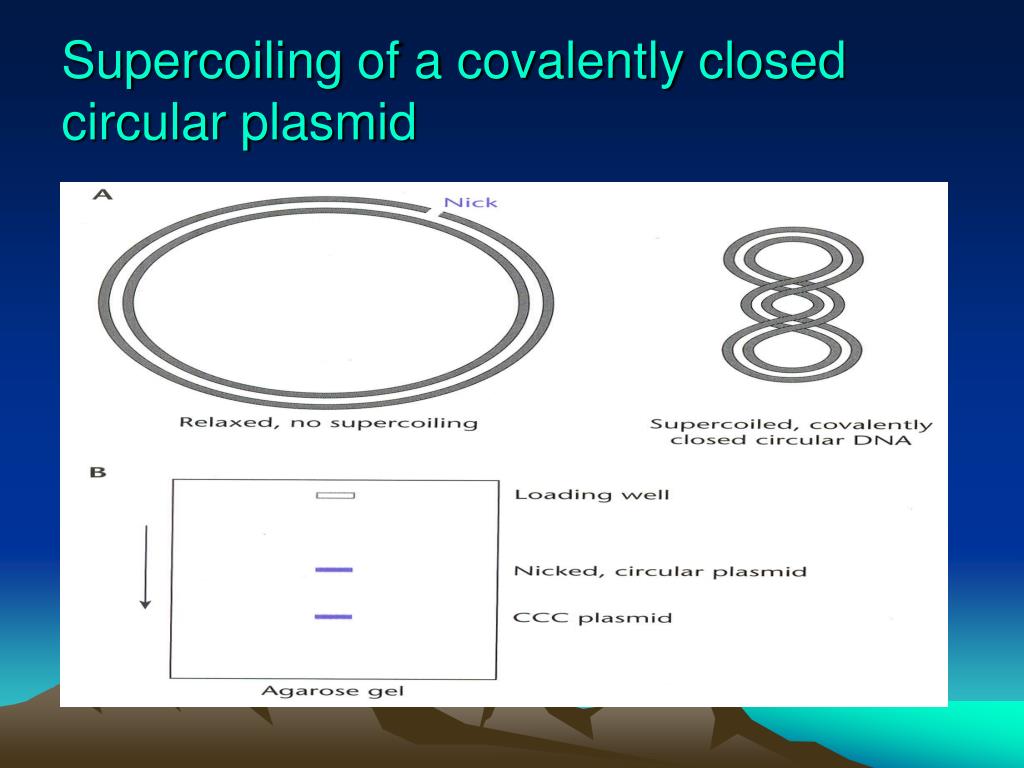 Supercoiling of a covalently closed circular plasmid

A

Nick

Relaxed, no supercoiling

Supercoiled, covalently closed circular DNA

B

Loading well

Nicked, circular plasmid

CCC plasmid

Agarose gel